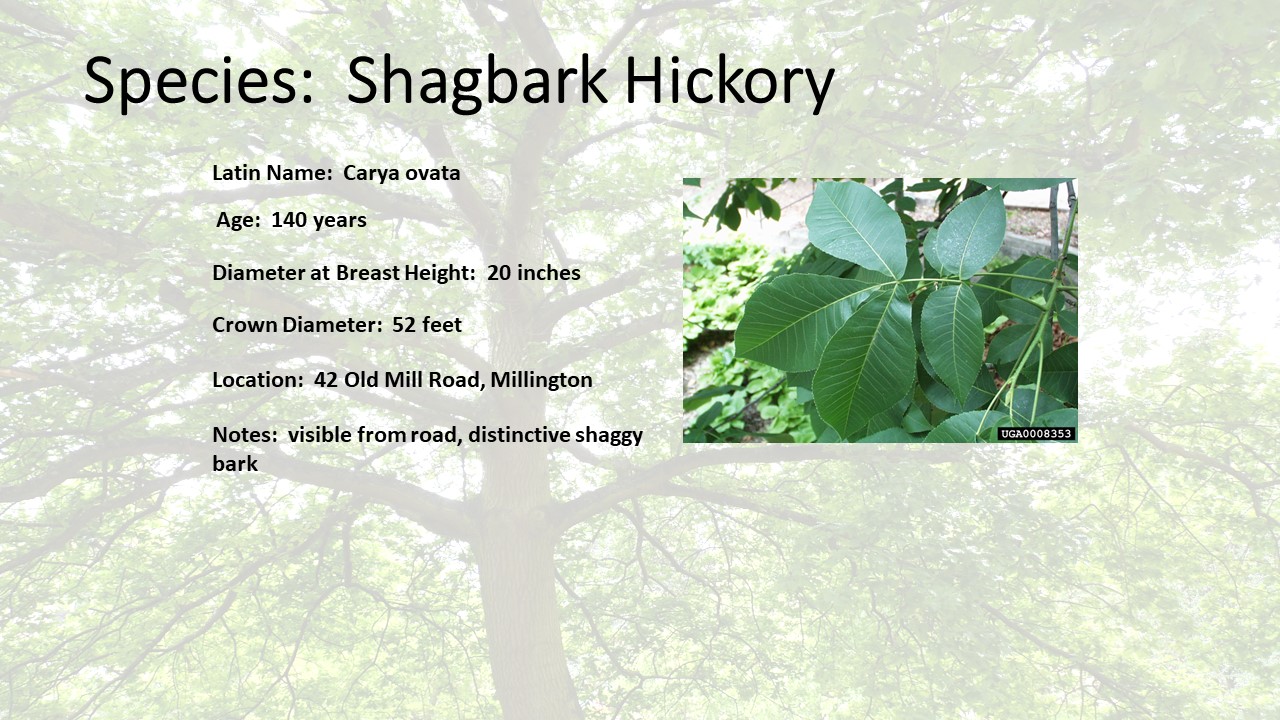 Species: Shagbark Hickory

Latin Name: Carya ovata

Age: 140 years

Diameter at Breast Height: 20 inches

Crown Diameter: 52 feet

Location: 42 Old Mill Road, Millington

Notes: visible from road, distinctive shaggy bark

UGA0008353